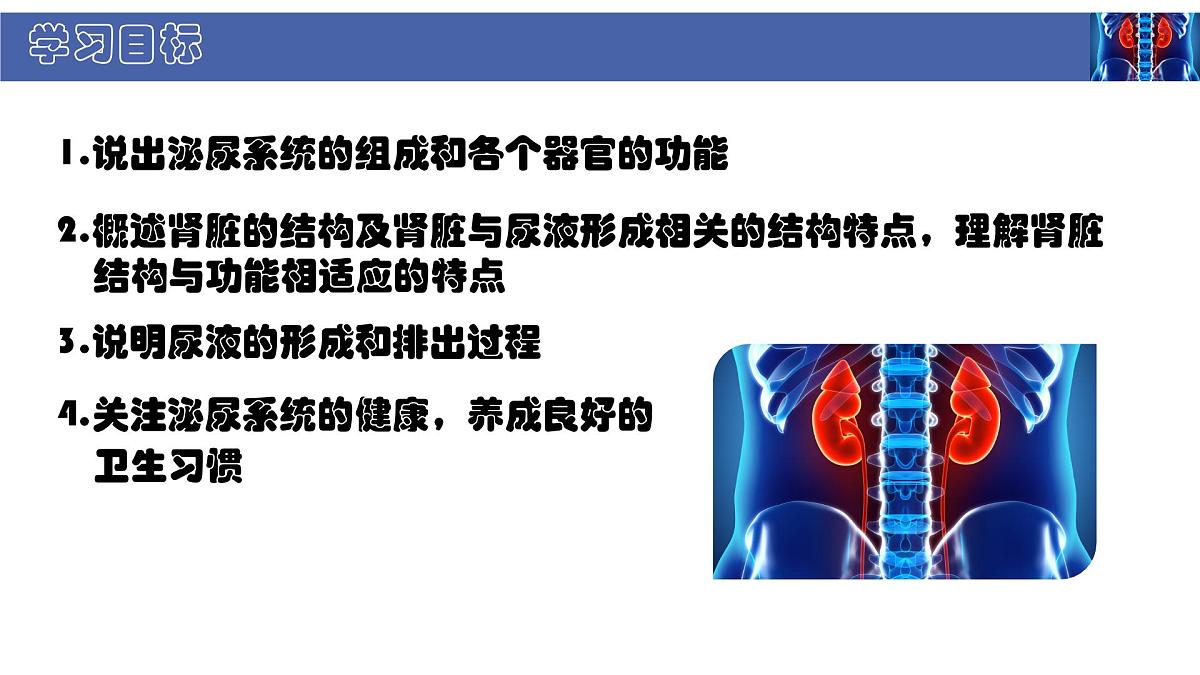 学习目标

1.说出泌尿系统的组成和各个器官的功能

2.概述肾脏的结构及肾脏与尿液形成相关的结构特点，理解肾脏结构与功能相适应的特点

3.说明尿液的形成和排出过程

4.关注泌尿系统的健康，养成良好的卫生习惯